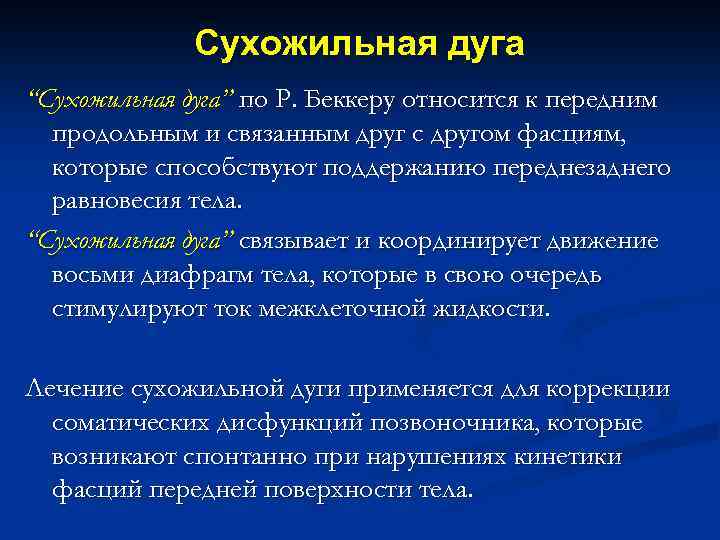 Сухожильная дуга

“Сухожильная дуга” по Р. Беккеру относится к передним продольным и связанным друг с другом фасциям, которые способствуют поддержанию переднезаднего равновесия тела.

“Сухожильная дуга” связывает и координирует движение восьми диафрагм тела, которые в свою очередь стимулируют ток межклеточной жидкости.

Лечение сухожильной дуги применяется для коррекции соматических дисфункций позвоночника, которые возникают спонтанно при нарушениях кинетики фасций передней поверхности тела.